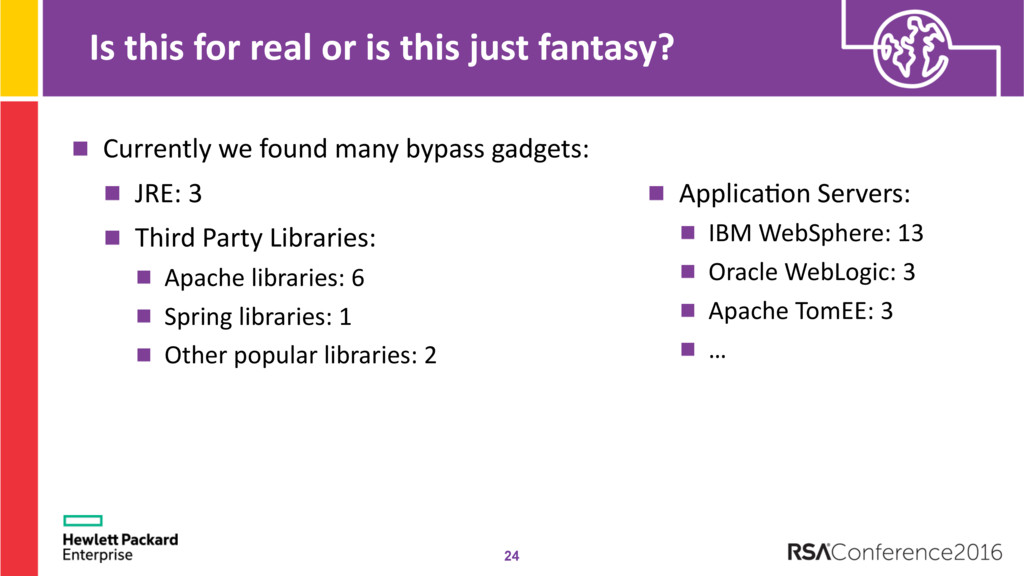 Is this for real or is this just fantasy?

Currently we found many bypass gadgets:

JRE: 3

Third Party Libraries:

Apache libraries: 6

Spring libraries: 1

Other popular libraries: 2

Application Servers:

IBM WebSphere: 13

Oracle WebLogic: 3

Apache TomEE: 3

…

Hewlett Packard Enterprise

24

RSAConference2016